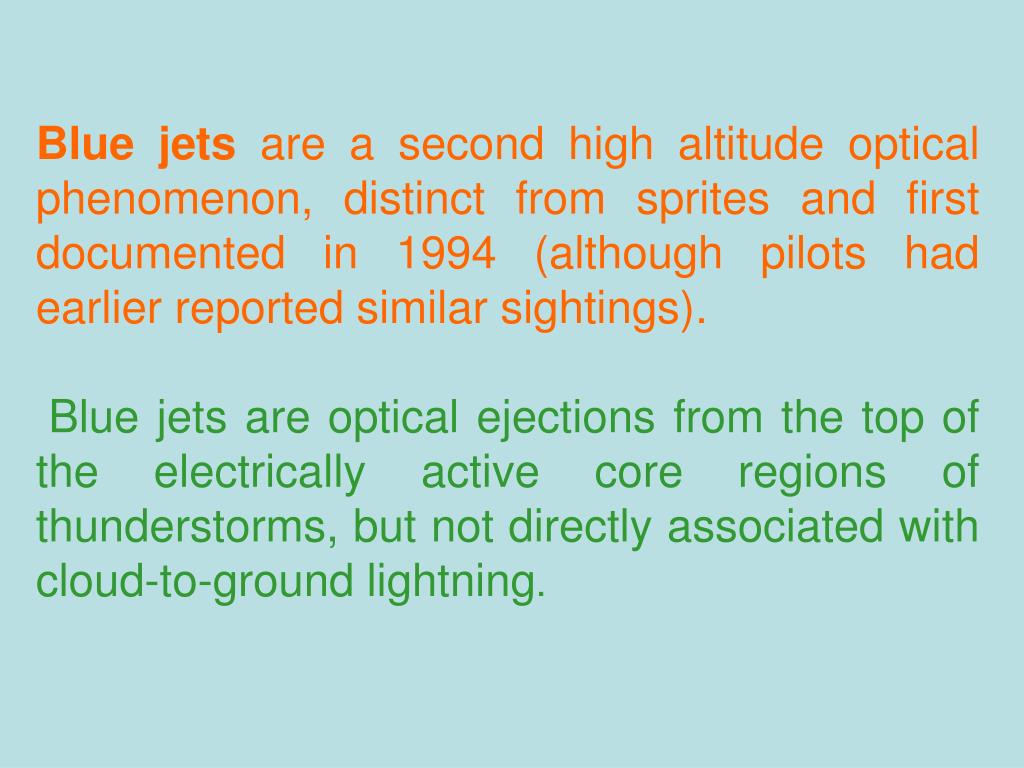 Blue jets are a second high altitude optical phenomenon, distinct from sprites and first documented in 1994 (although pilots had earlier reported similar sightings).

Blue jets are optical ejections from the top of the electrically active core regions of thunderstorms, but not directly associated with cloud-to-ground lightning.